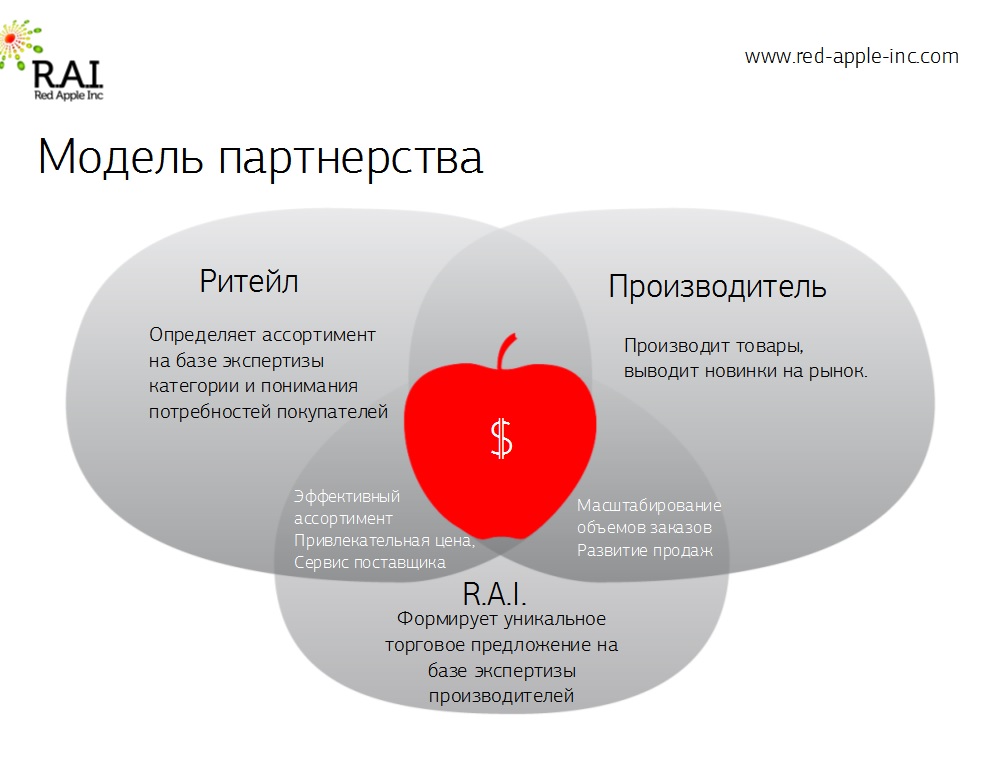 R.A.I.
Red Apple Inc

www.red-apple-inc.com

Модель партнерства

Ритейл

Определяет ассортимент на базе экспертизы категории и понимания потребностей покупателей

Производитель

Производит товары, выводит новинки на рынок.

$

Эффективный ассортимент
Привлекательная цена,
Сервис поставщика

Масштабирование объемов заказов
Развитие продаж

R.A.I.

Формирует уникальное торговое предложение на базе экспертизы производителей